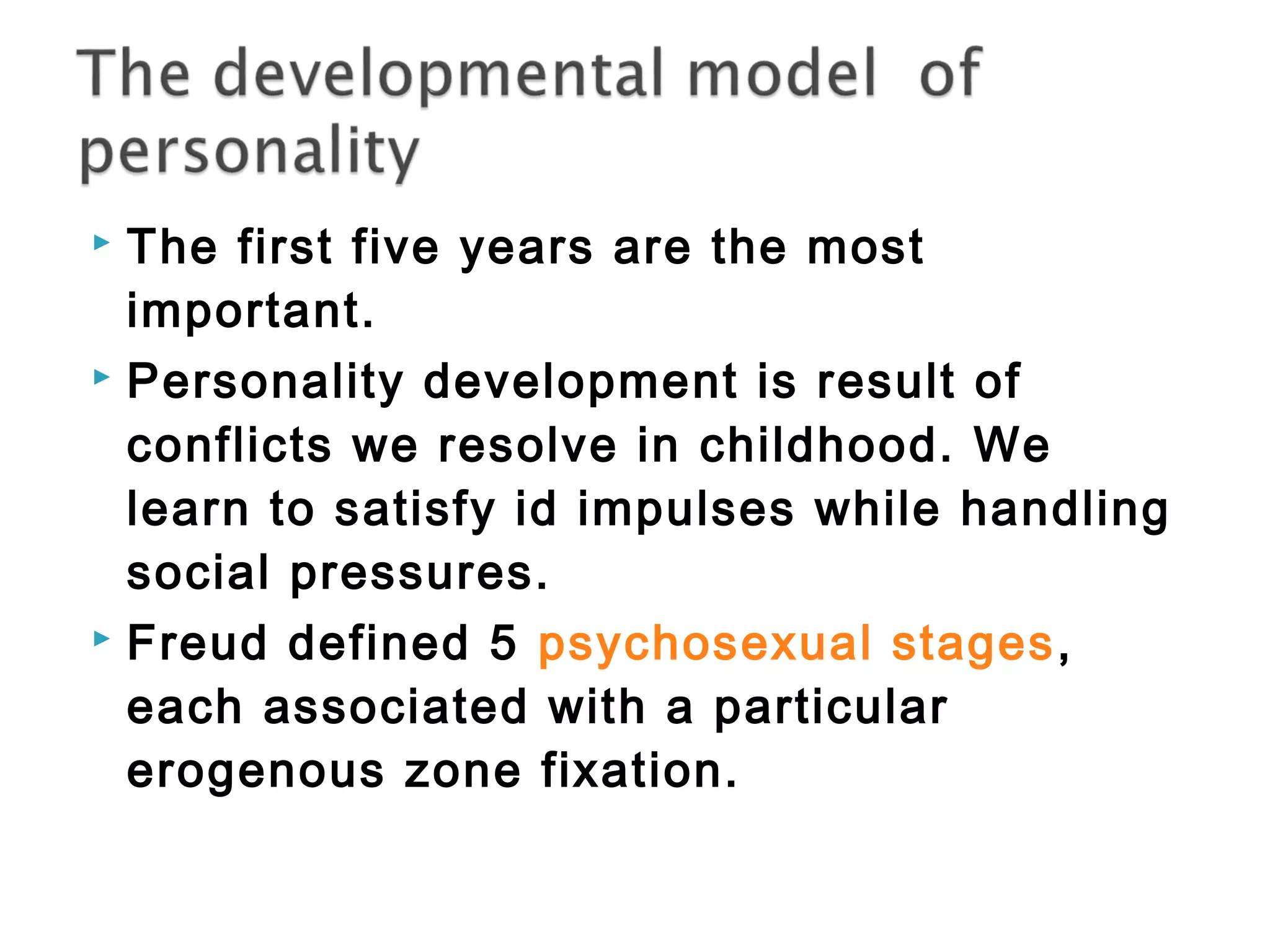 The developmental model of personality

▸ The first five years are the most important.
▸ Personality development is result of conflicts we resolve in childhood. We learn to satisfy id impulses while handling social pressures.
▸ Freud defined 5 psychosexual stages, each associated with a particular erogenous zone fixation.